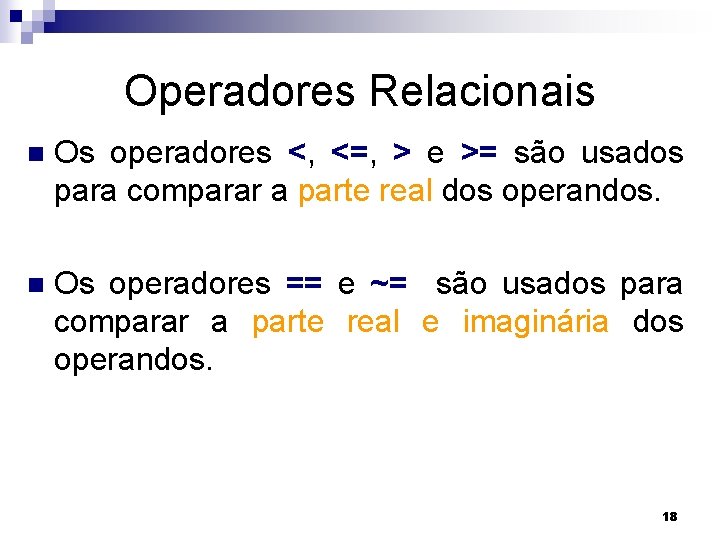 Operadores Relacionais

Os operadores <, <=, > e >= são usados para comparar a parte real dos operandos.

Os operadores == e ~= são usados para comparar a parte real e imaginária dos operandos.

18